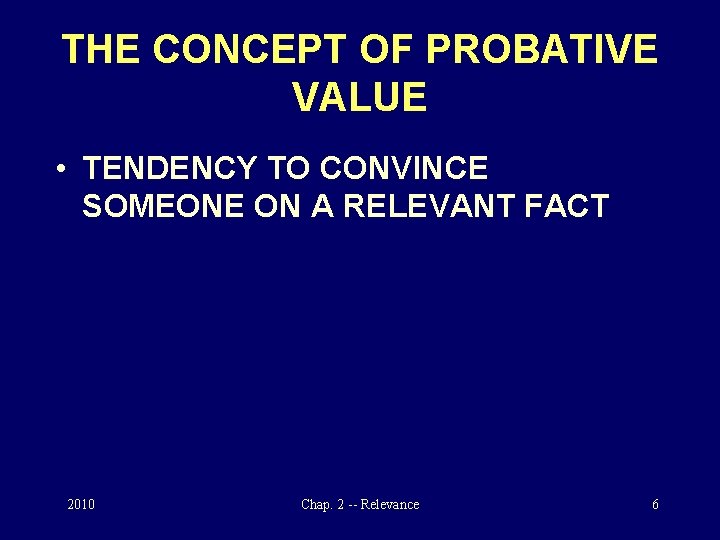 THE CONCEPT OF PROBATIVE VALUE

• TENDENCY TO CONVINCE SOMEONE ON A RELEVANT FACT

2010

Chap. 2 -- Relevance

6